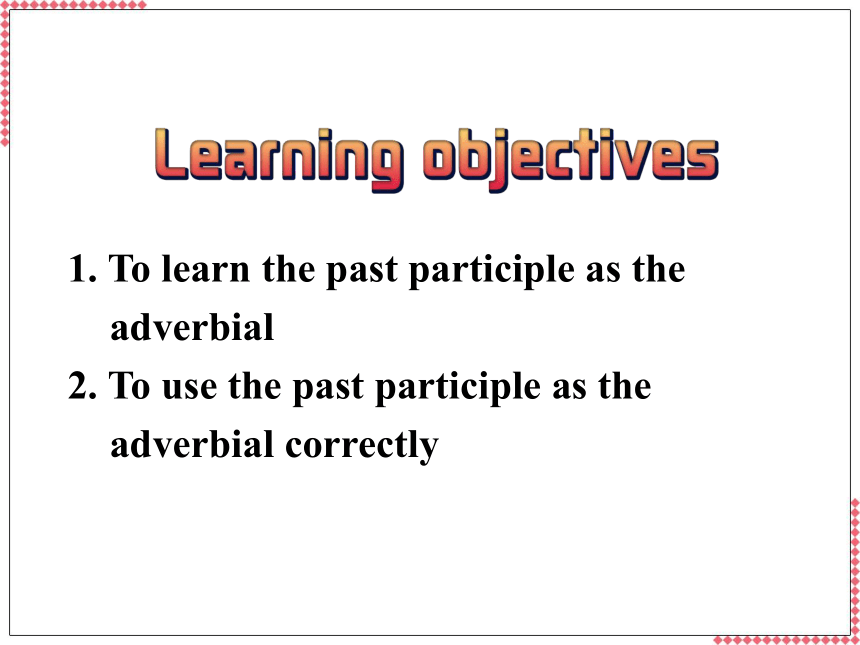 Learning objectives

1. To learn the past participle as the adverbial
2. To use the past participle as the adverbial correctly